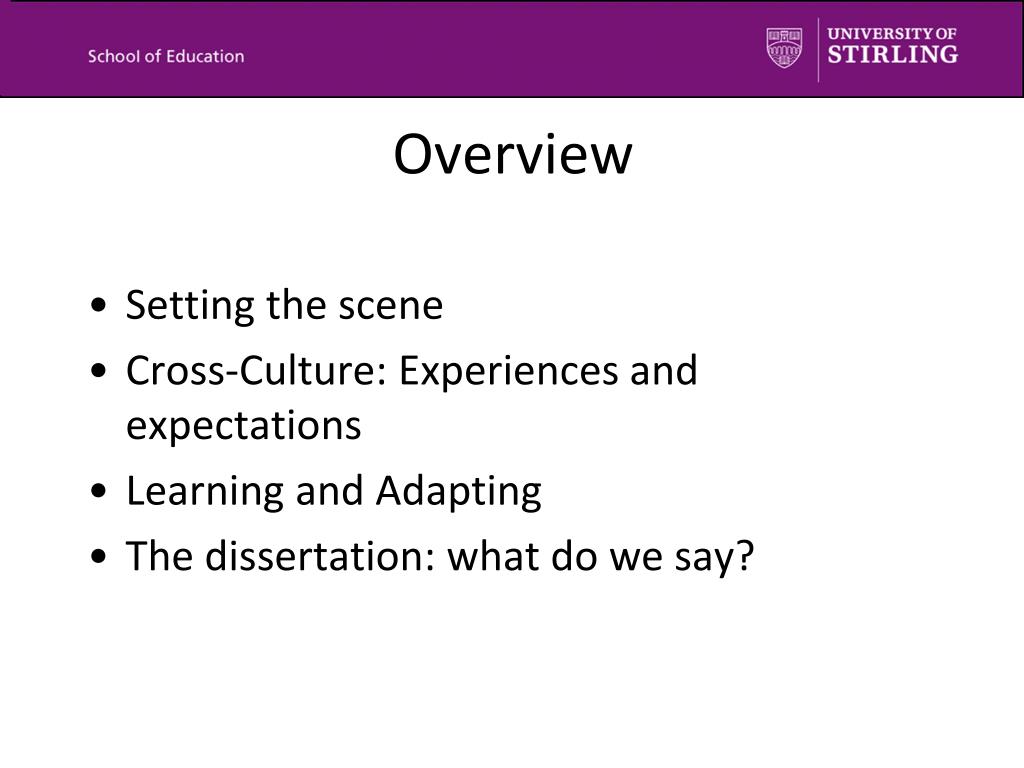 School of Education

UNIVERSITY OF
STIRLING

Overview

• Setting the scene
• Cross-Culture: Experiences and expectations
• Learning and Adapting
• The dissertation: what do we say?